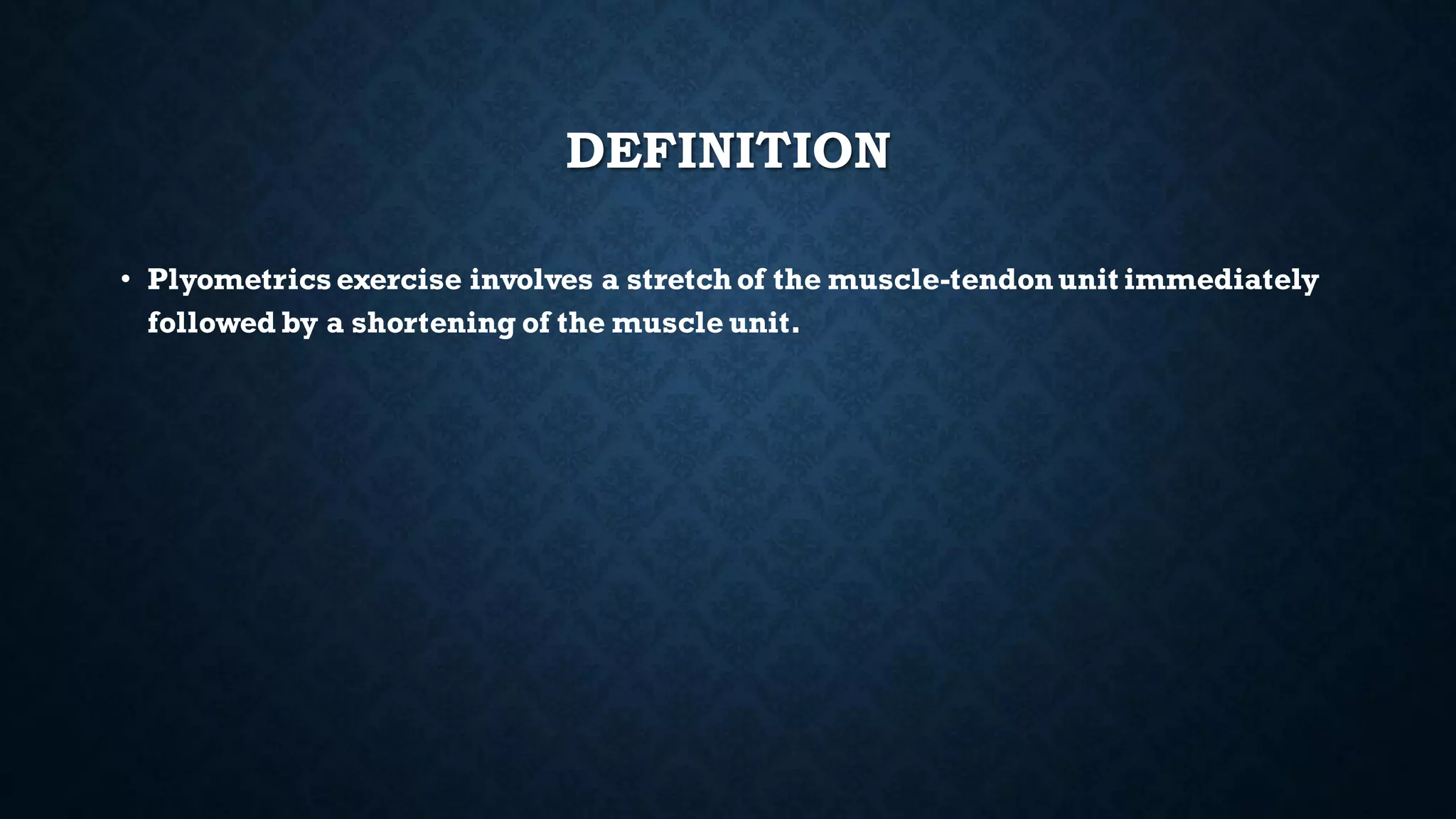 DEFINITION

• Plyometrics exercise involves a stretch of the muscle-tendon unit immediately followed by a shortening of the muscle unit.